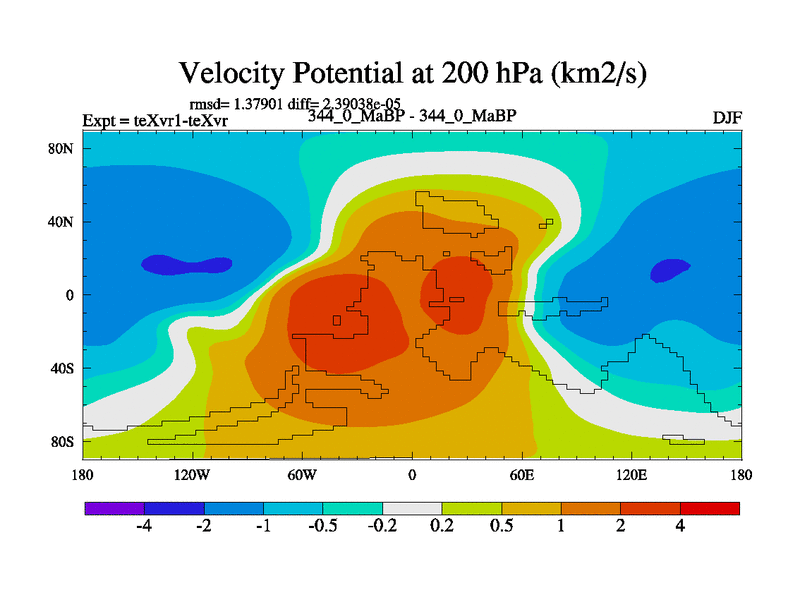 Velocity Potential at 200 hPa (km2/s)

rmsd= 1.37901 diff= 2.39038e-05

Expt = teXvr1-teXvr

344_0_MaBP - 344_0_MaBP

DJF

80N
40N
0
40S
80S

180
120W
60W
0
60E
120E
180

-4
-2
-1
-0.5
-0.2
0.2
0.5
1
2
4